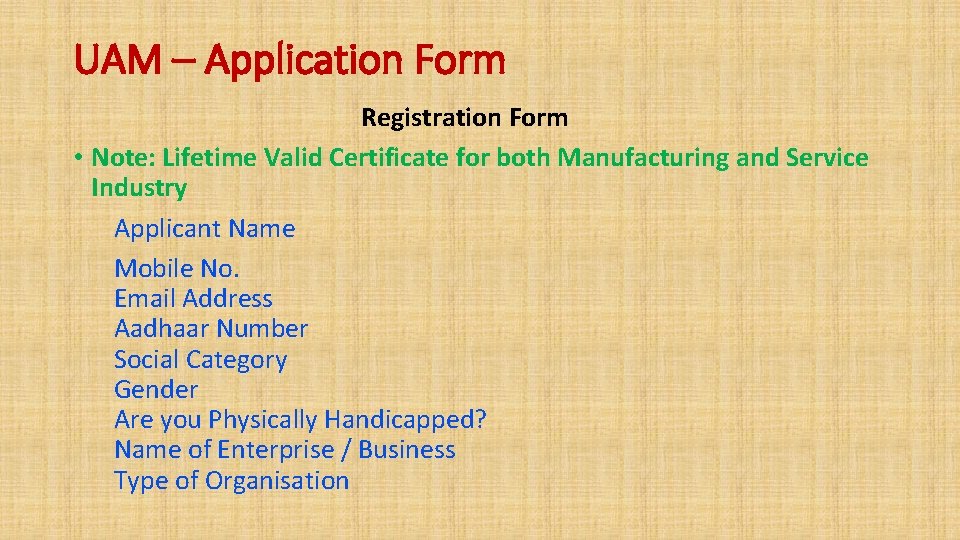 UAM – Application Form

Registration Form

• Note: Lifetime Valid Certificate for both Manufacturing and Service Industry

Applicant Name

Mobile No.
Email Address
Aadhaar Number
Social Category
Gender
Are you Physically Handicapped?
Name of Enterprise / Business
Type of Organisation